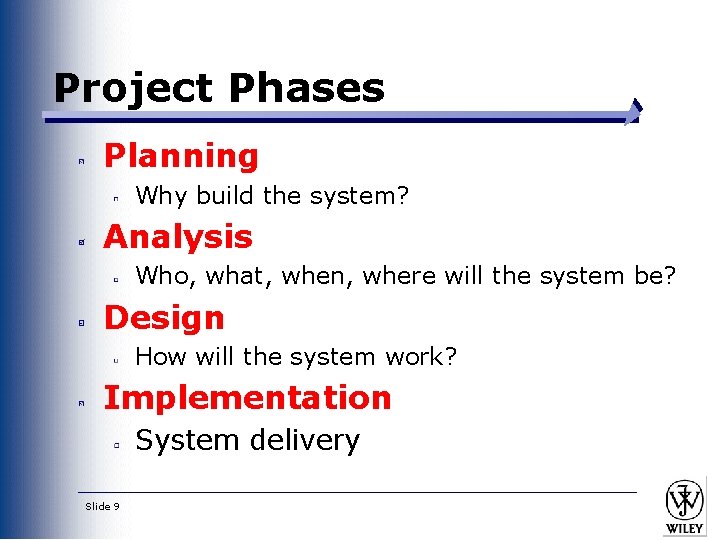 Project Phases

Planning

Why build the system?

Analysis

Who, what, when, where will the system be?

Design

How will the system work?

Implementation

System delivery

Slide 9

WILEY